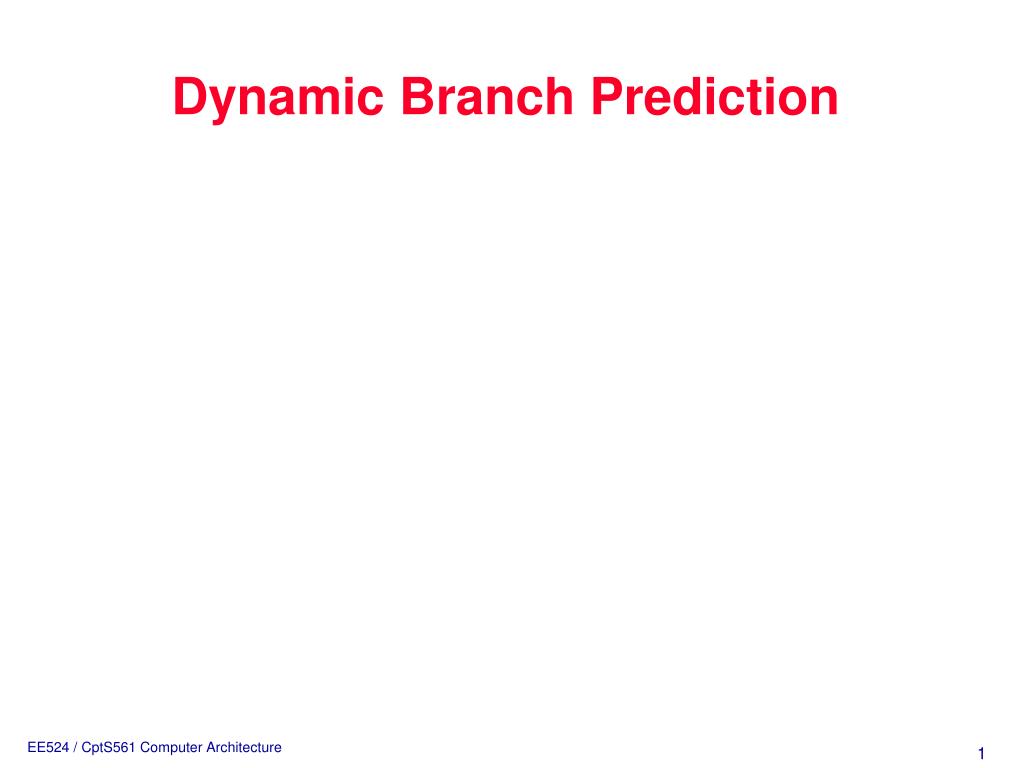 Dynamic Branch Prediction

EE524 / CptS561 Computer Architecture

1